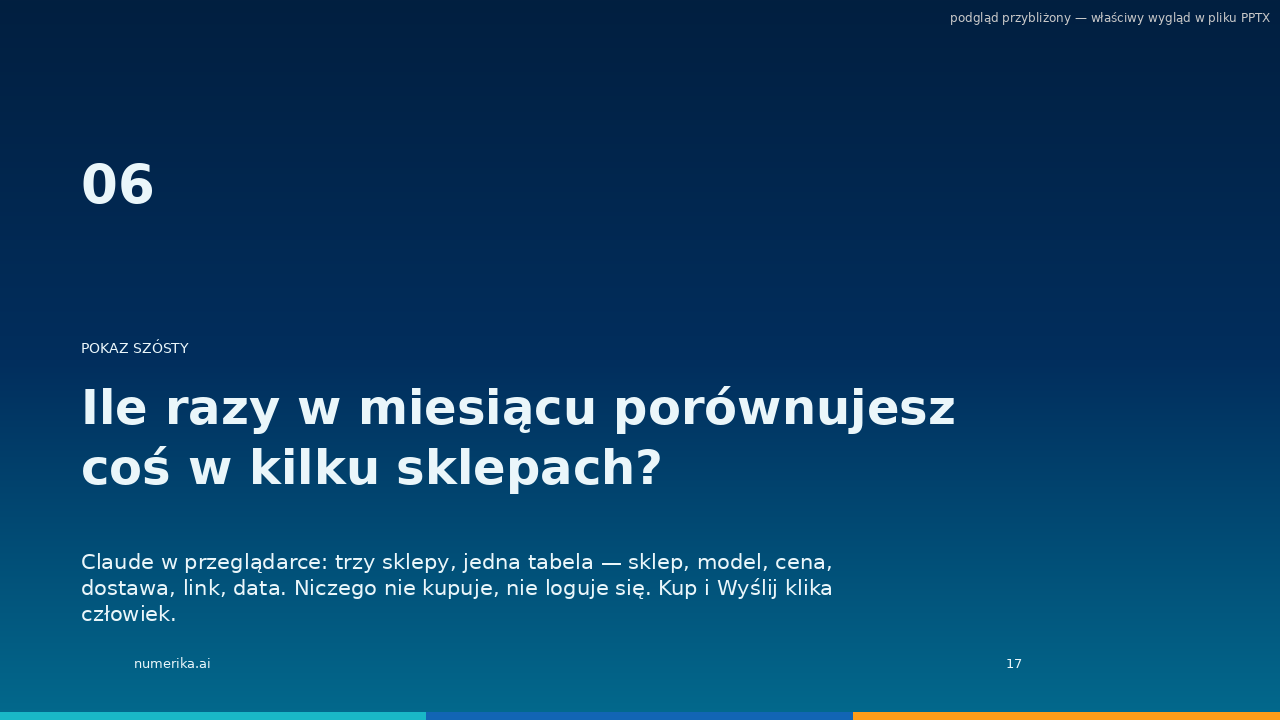 podgląd przybliżony — właściwy wygląd w pliku PPTX

06

POKAZ SZÓSTY

Ile razy w miesiącu porównujesz coś w kilku sklepach?

Claude w przeglądarce: trzy sklepy, jedna tabela — sklep, model, cena, dostawa, link, data. Niczego nie kupuje, nie loguje się. Kup i Wyślij klika człowiek.

numerika.ai

17